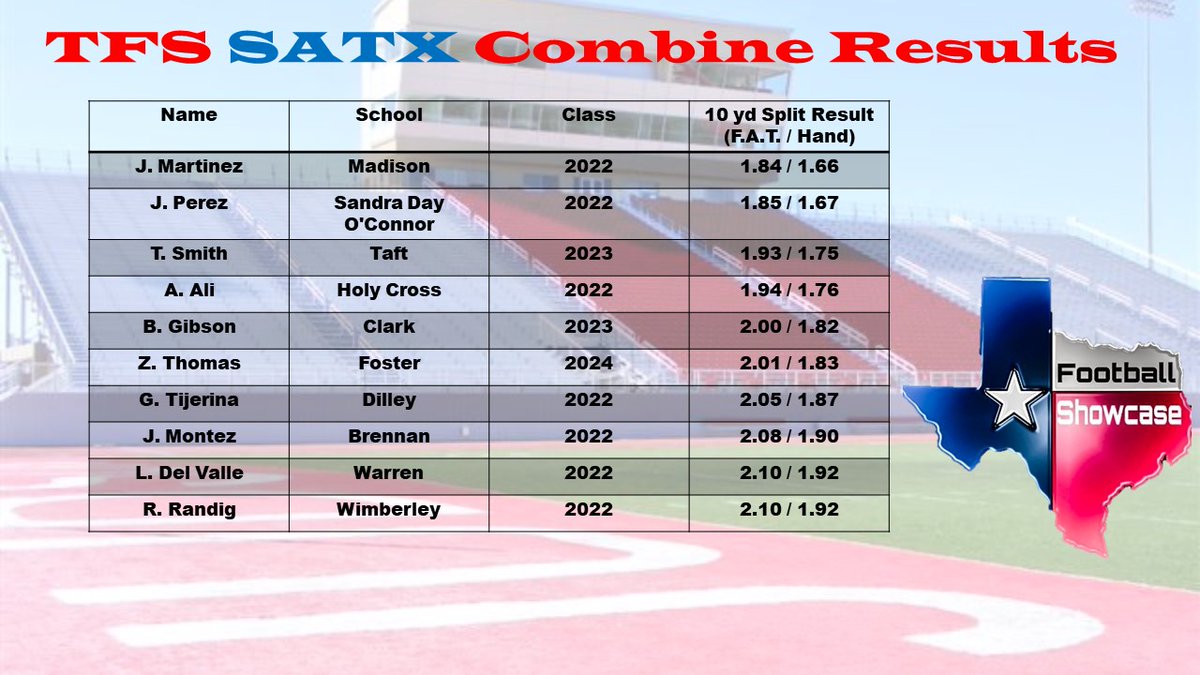 TFS SATX Combine Results

| Name | School | Class | 10 yd Split Result (F.A.T. / Hand) |
|---|---|---|---|
| J. Martinez | Madison | 2022 | 1.84 / 1.66 |
| J. Perez | Sandra Day O'Connor | 2022 | 1.85 / 1.67 |
| T. Smith | Taft | 2023 | 1.93 / 1.75 |
| A. Ali | Holy Cross | 2022 | 1.94 / 1.76 |
| B. Gibson | Clark | 2023 | 2.00 / 1.82 |
| Z. Thomas | Foster | 2024 | 2.01 / 1.83 |
| G. Tijerina | Dilley | 2022 | 2.05 / 1.87 |
| J. Montez | Brennan | 2022 | 2.08 / 1.90 |
| L. Del Valle | Warren | 2022 | 2.10 / 1.92 |
| R. Randig | Wimberley | 2022 | 2.10 / 1.92 |

Football
Showcase